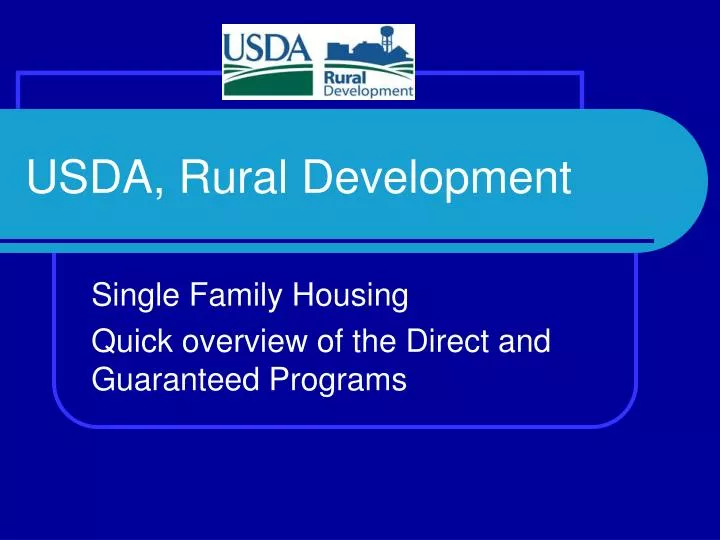 USDA

Rural Development

USDA, Rural Development

Single Family Housing

Quick overview of the Direct and Guaranteed Programs